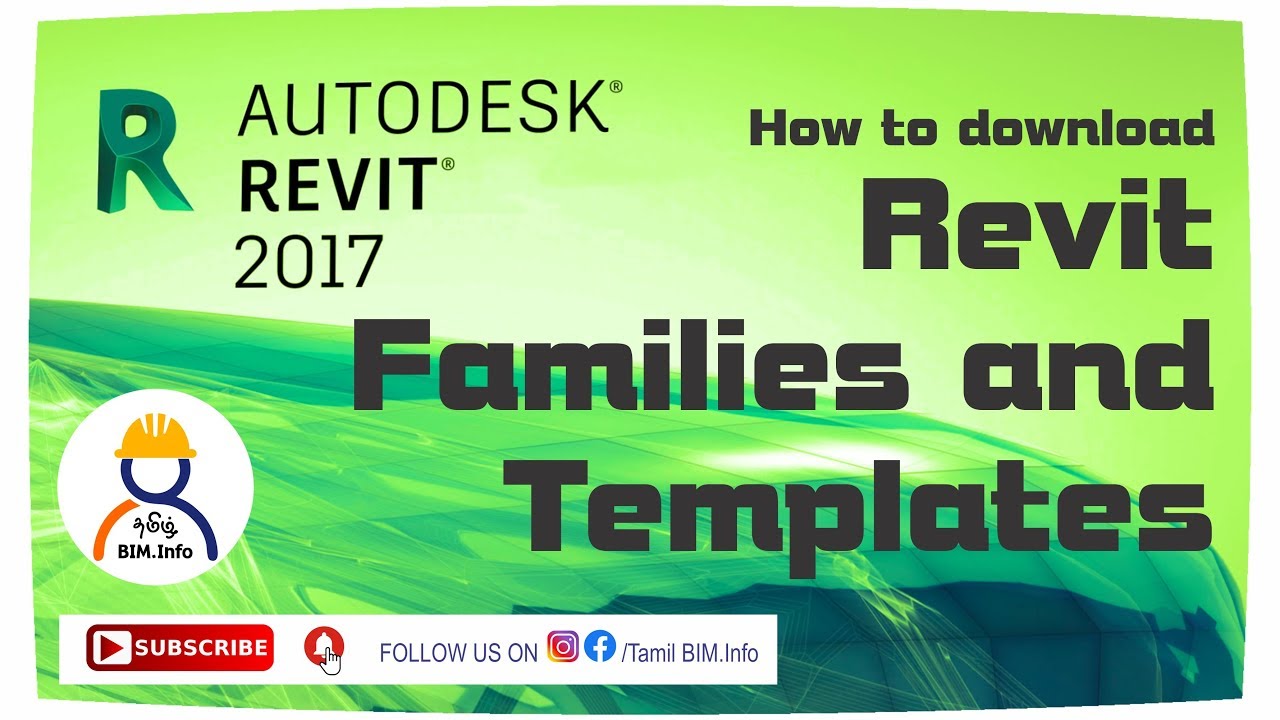 R AUTODESK®
REVIT®
2017

How to download
Revit
Families and
Templates

தமிழ்
BIM.Info

SUBSCRIBE

FOLLOW US ON /Tamil BIM.Info